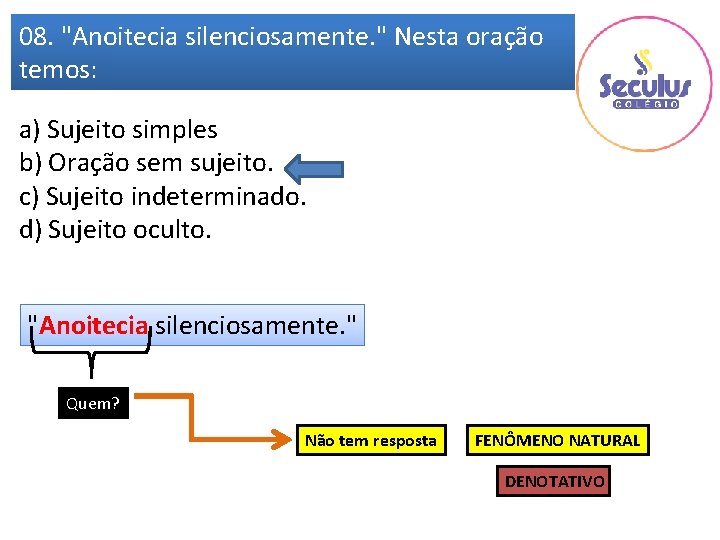 08. "Anoitecia silenciosamente." Nesta oração temos:

Seculus
COLÉGIO

a) Sujeito simples
b) Oração sem sujeito.
c) Sujeito indeterminado.
d) Sujeito oculto.

"Anoitecia silenciosamente."

Quem?

Não tem resposta

FENÔMENO NATURAL

DENOTATIVO